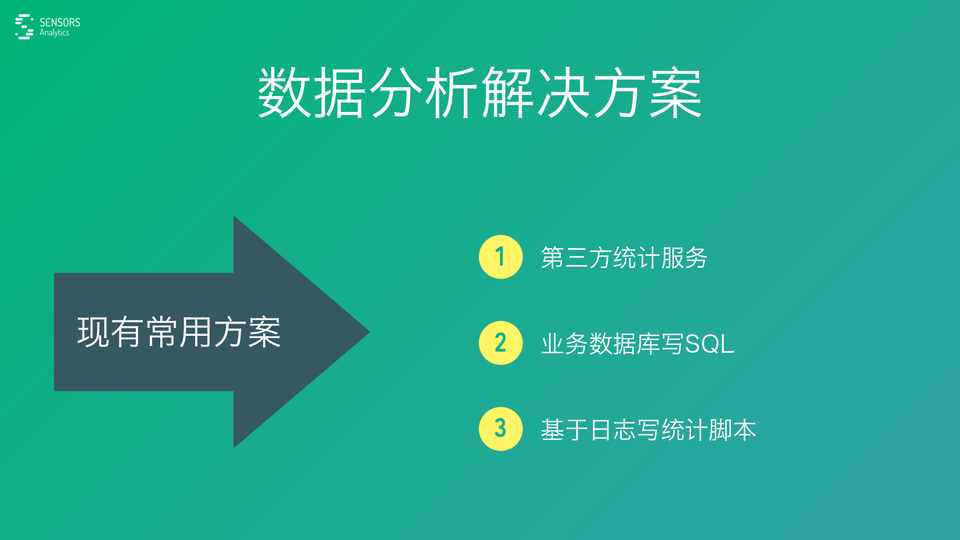 SENSORS
Analytics

数据分析解决方案

现有常用方案

1 第三方统计服务

2 业务数据库写SQL

3 基于日志写统计脚本